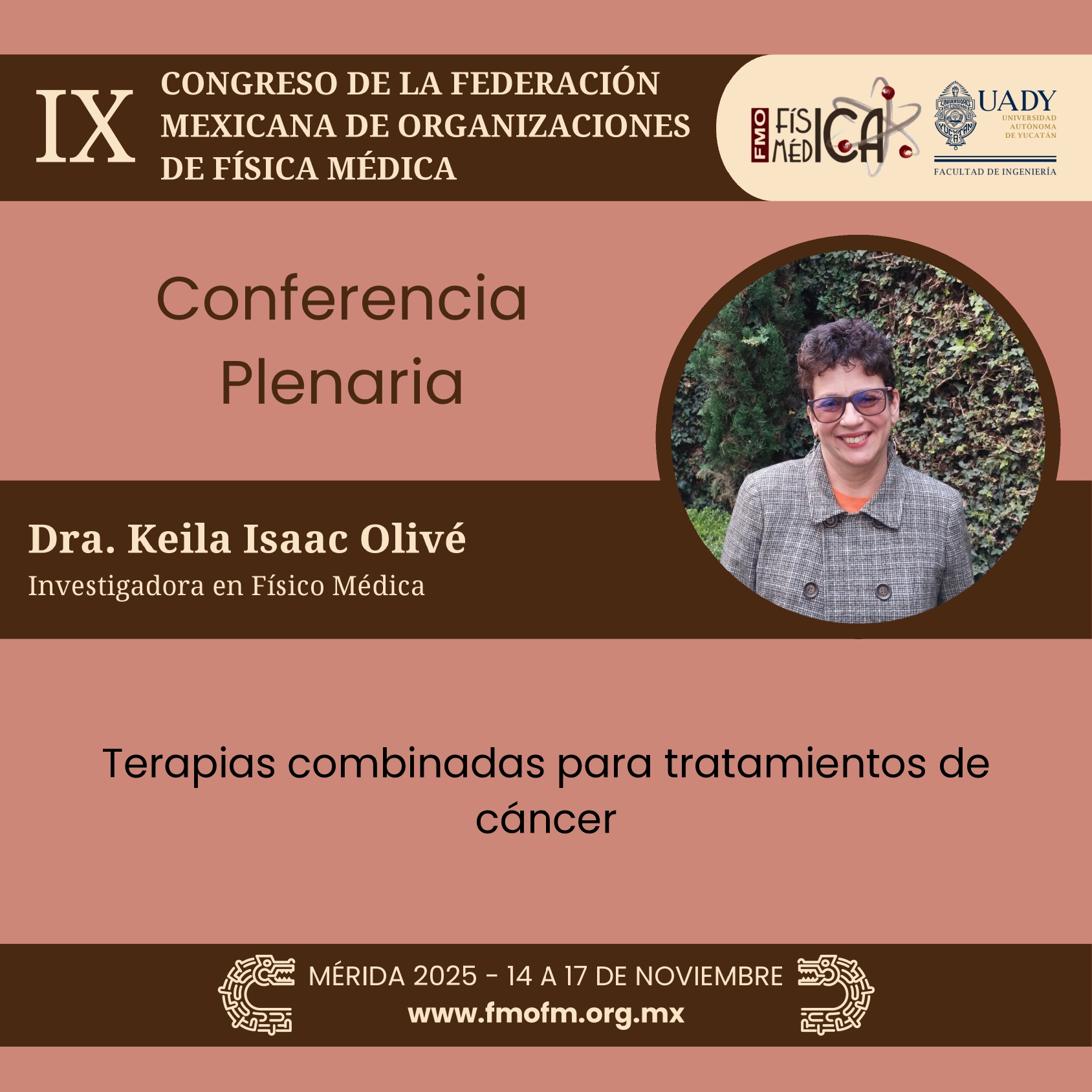 IX CONGRESO DE LA FEDERACIÓN MEXICANA DE ORGANIZACIONES DE FÍSICA MÉDICA

FMO FÍSICA MÉDICA

UADY UNIVERSIDAD AUTÓNOMA DE YUCATÁN

FACULTAD DE INGENIERÍA

Conferencia Plenaria

Dra. Keila Isaac Olivé
Investigadora en Físico Médica

Terapias combinadas para tratamientos de cáncer

MÉRIDA 2025 - 14 A 17 DE NOVIEMBRE
www.fmofm.org.mx